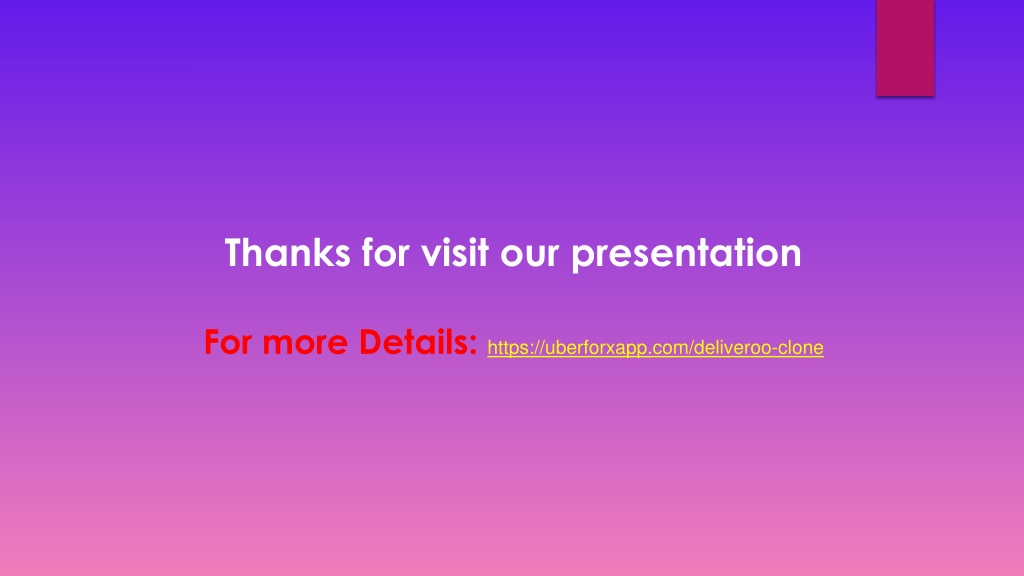 Thanks for visit our presentation

For more Details: https://uberforxapp.com/deliveroo-clone